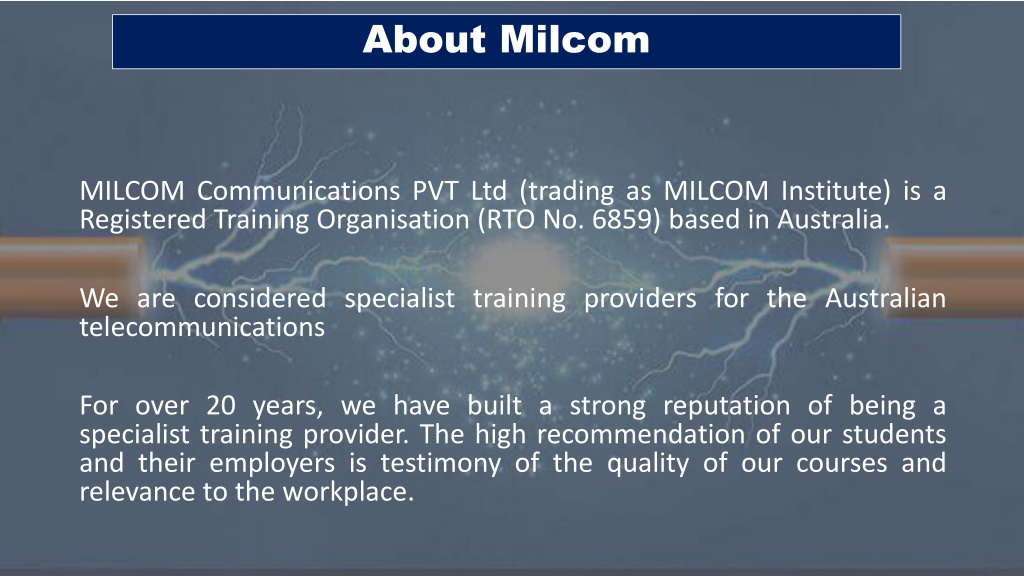 About Milcom

MILCOM Communications PVT Ltd (trading as MILCOM Institute) is a Registered Training Organisation (RTO No. 6859) based in Australia.

We are considered specialist training providers for the Australian telecommunications

For over 20 years, we have built a strong reputation of being a specialist training provider. The high recommendation of our students and their employers is testimony of the quality of our courses and relevance to the workplace.